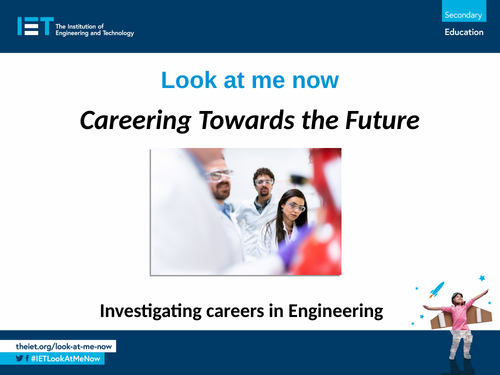 IET The Institution of Engineering and Technology

Secondary
Education

Look at me now

Careering Towards the Future

Investigating careers in Engineering

theiet.org/look-at-me-now
#IETLookAtMeNow